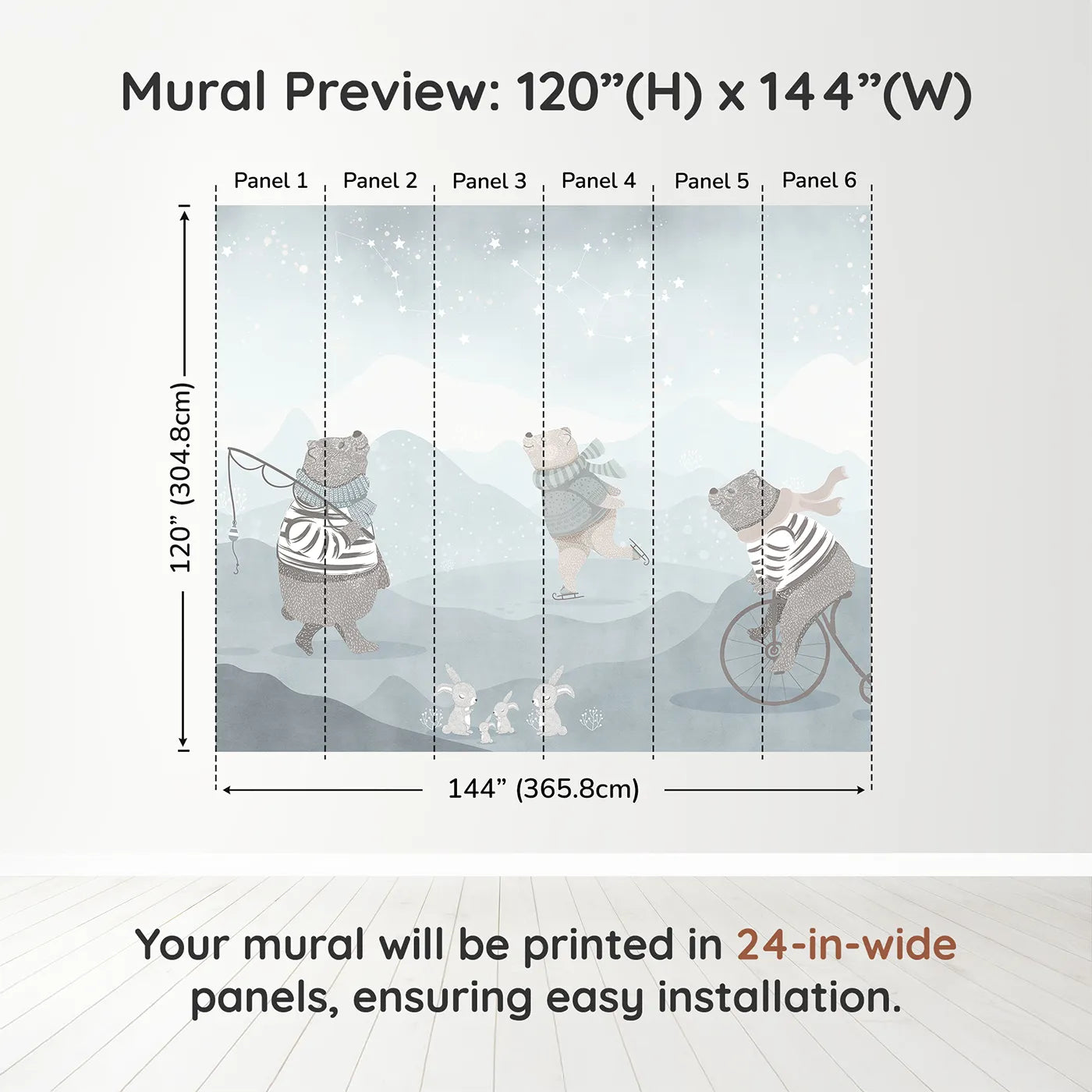 Mural Preview: 120”(H) x 144”(W)

Panel 1 Panel 2 Panel 3 Panel 4 Panel 5 Panel 6

120” (304.8cm)

144” (365.8cm)

Your mural will be printed in 24-in-wide panels, ensuring easy installation.